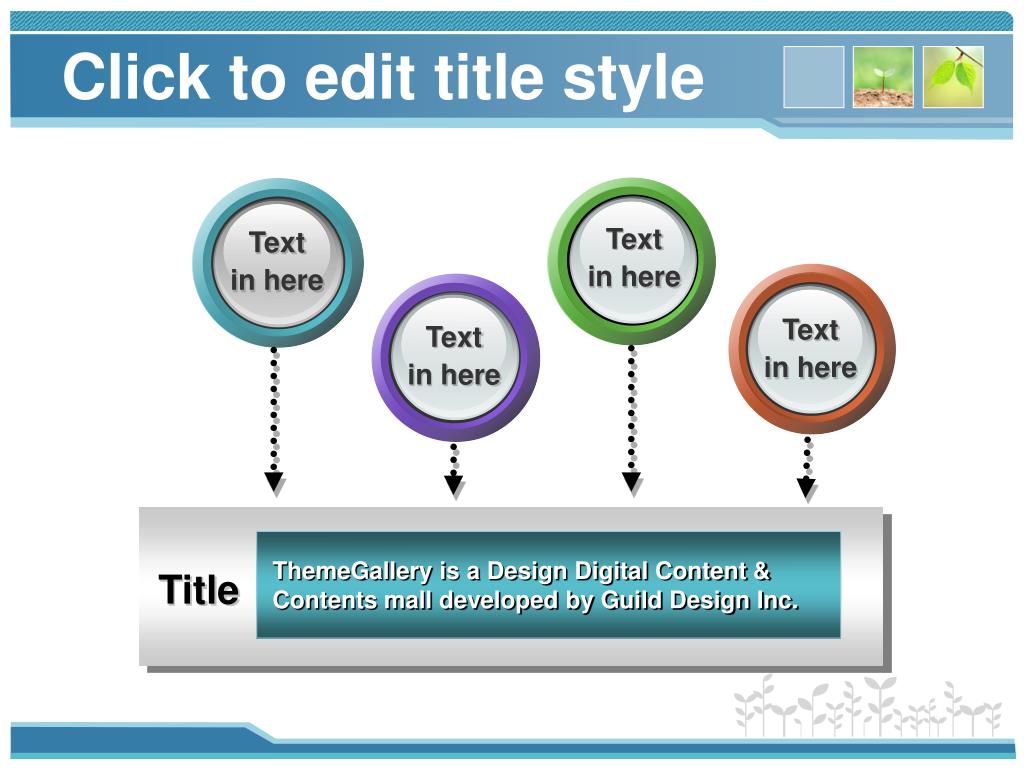 Click to edit title style

Text in here

Text in here

Text in here

Text in here

Title

ThemeGallery is a Design Digital Content & Contents mall developed by Guild Design Inc.